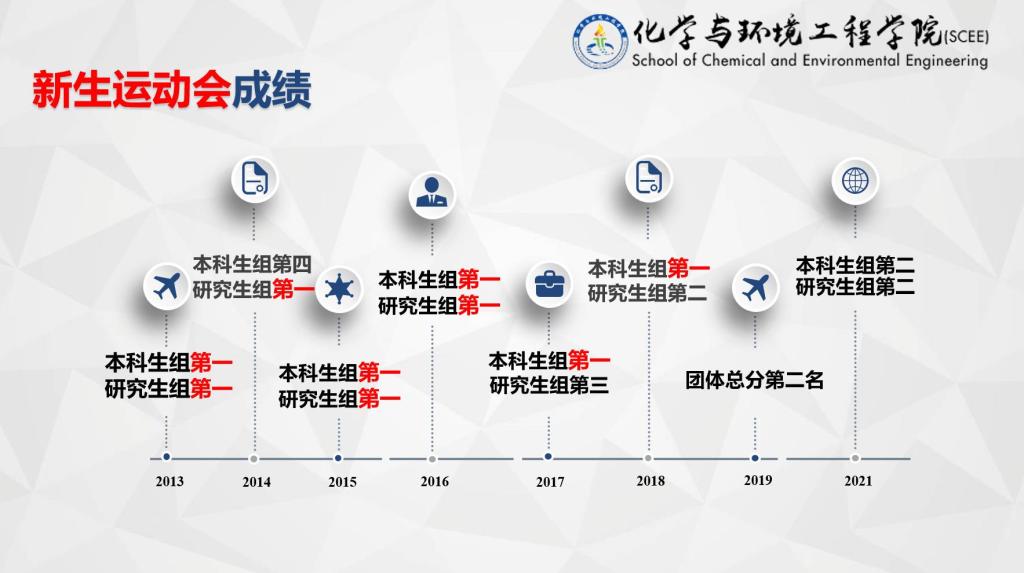 化学与环境工程学院(SCEE)
School of Chemical and Environmental Engineering

新生运动会成绩

本科生组第一
研究生组第一

本科生组第四
研究生组第一

本科生组第一
研究生组第一

本科生组第一
研究生组第一

本科生组第一
研究生组第三

本科生组第一
研究生组第二

团体总分第二名

本科生组第二
研究生组第二

2013 2014 2015 2016 2017 2018 2019 2021